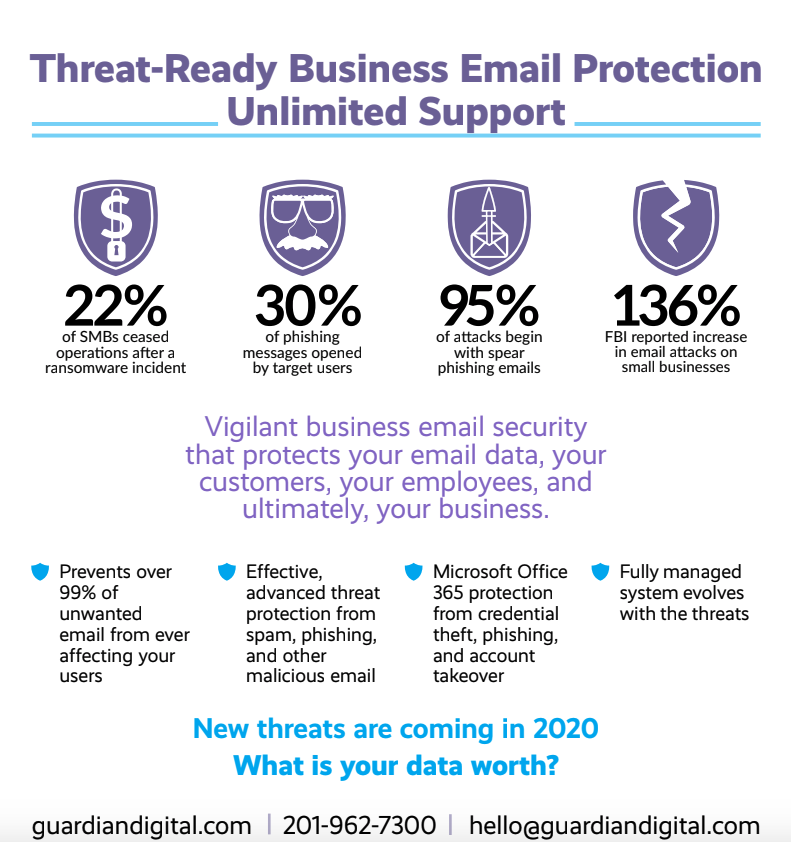 Threat-Ready Business Email Protection
Unlimited Support

22%
of SMBs ceased operations after a ransomware incident

30%
of phishing messages opened by target users

95%
of attacks begin with spear phishing emails

136%
FBI reported increase in email attacks on small businesses

Vigilant business email security that protects your email data, your customers, your employees, and ultimately, your business.

Prevents over 99% of unwanted email from ever affecting your users

Effective, advanced threat protection from spam, phishing, and other malicious email

Microsoft Office 365 protection from credential theft, phishing, and account takeover

Fully managed system evolves with the threats

New threats are coming in 2020
What is your data worth?

guardiandigital.com | 201-962-7300 | hello@guardiandigital.com